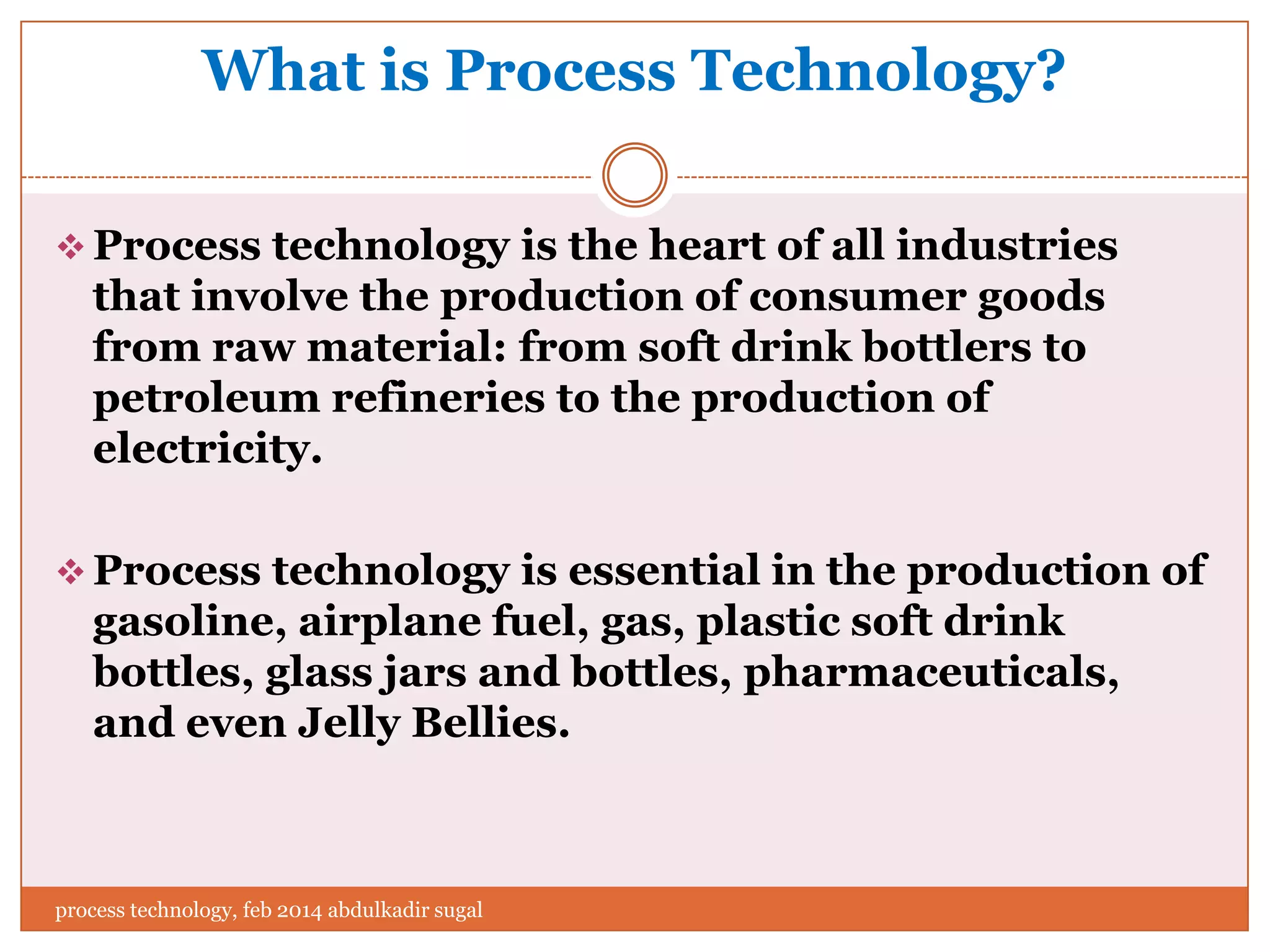 What is Process Technology?

❖ Process technology is the heart of all industries that involve the production of consumer goods from raw material: from soft drink bottlers to petroleum refineries to the production of electricity.

❖ Process technology is essential in the production of gasoline, airplane fuel, gas, plastic soft drink bottles, glass jars and bottles, pharmaceuticals, and even Jelly Bellies.

process technology, feb 2014 abdulkadir sugal